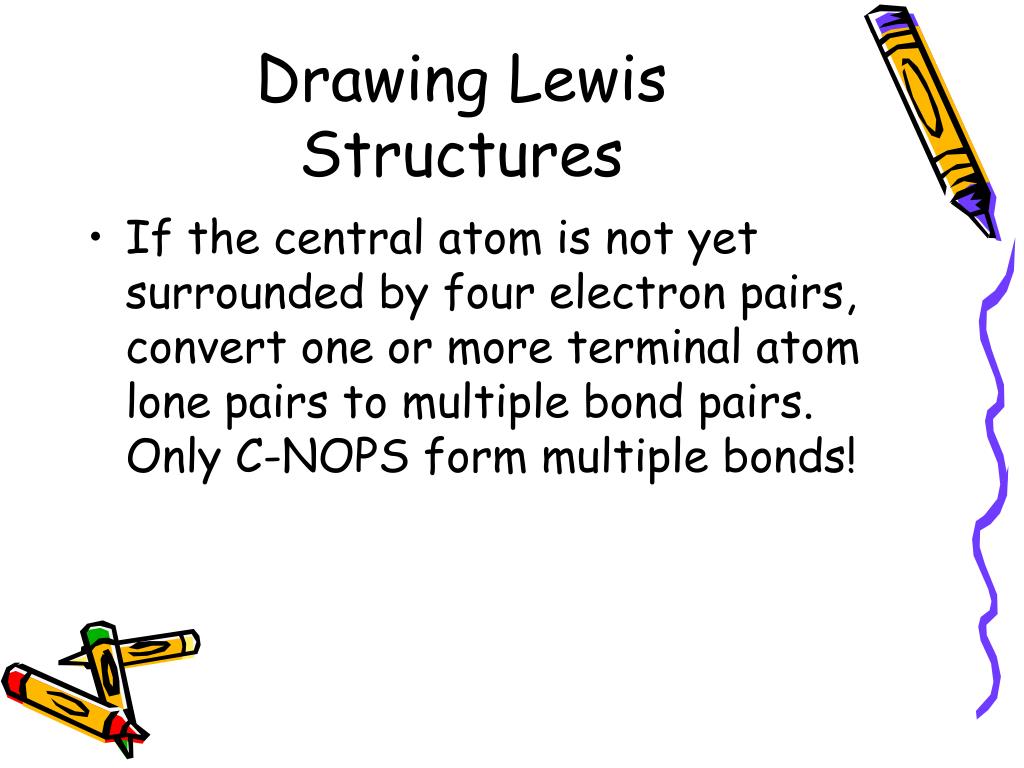 Drawing Lewis Structures

• If the central atom is not yet surrounded by four electron pairs, convert one or more terminal atom lone pairs to multiple bond pairs. Only C-NOPS form multiple bonds!